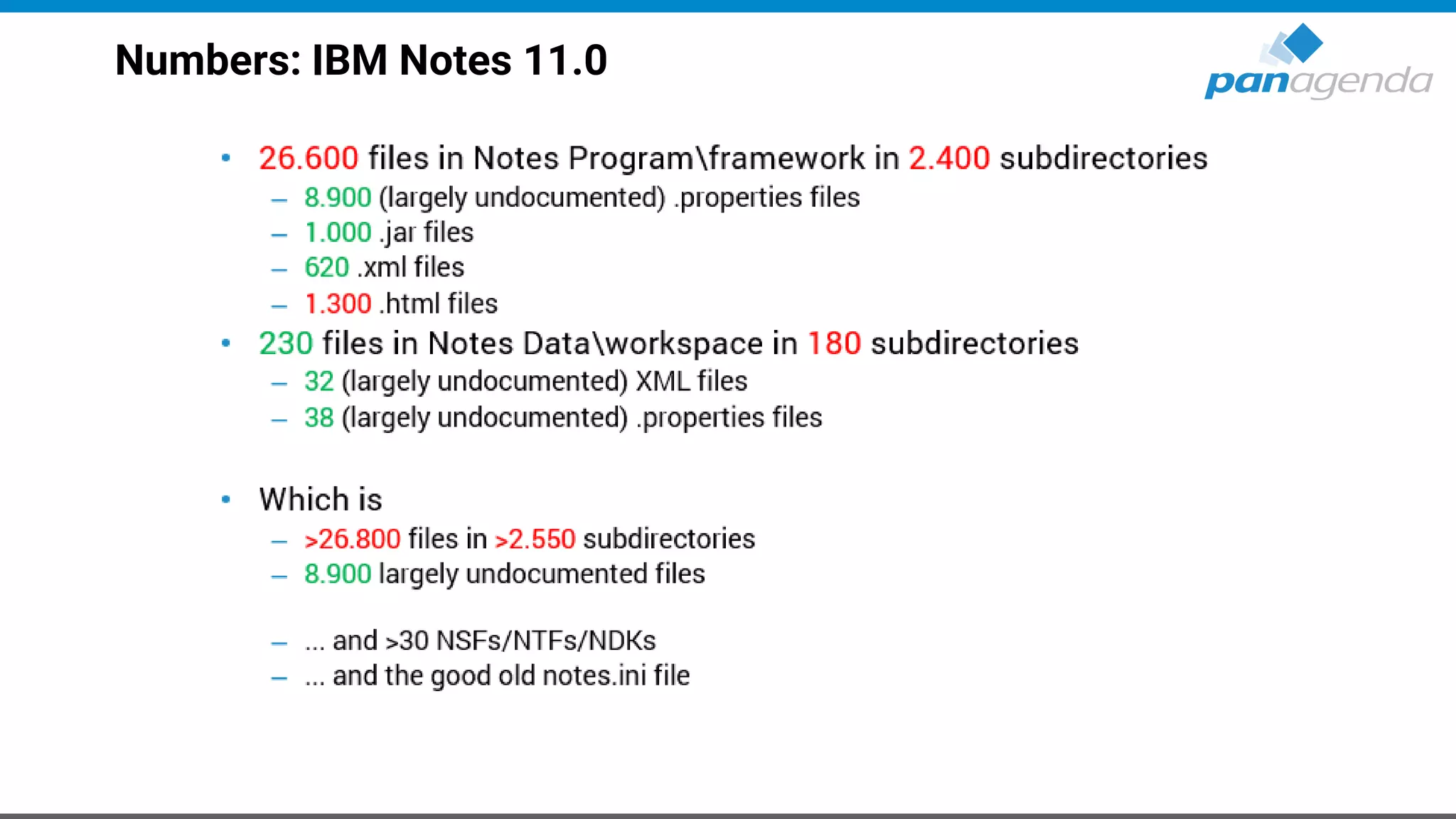 Numbers: IBM Notes 11.0

panagenda

• 26.600 files in Notes Program\framework in 2.400 subdirectories
– 8.900 (largely undocumented) .properties files
– 1.000 .jar files
– 620 .xml files
– 1.300 .html files
• 230 files in Notes Data\workspace in 180 subdirectories
– 32 (largely undocumented) XML files
– 38 (largely undocumented) .properties files

• Which is
– >26.800 files in >2.550 subdirectories
– 8.900 largely undocumented files

– ... and >30 NSFs/NTFs/NDKs
– ... and the good old notes.ini file